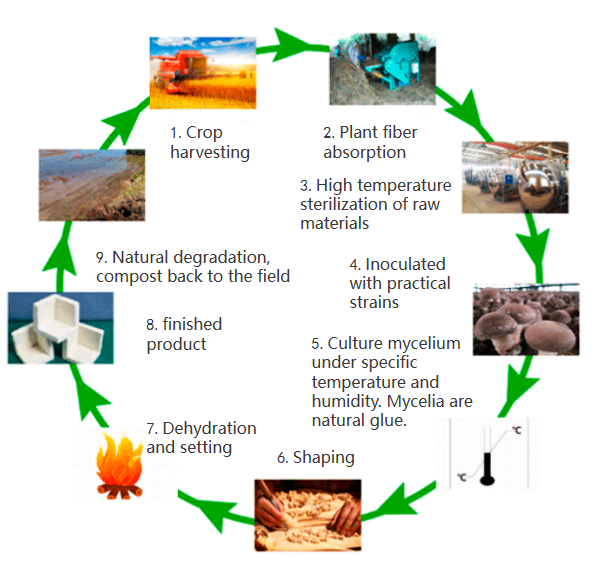 1. Crop harvesting

2. Plant fiber absorption

3. High temperature sterilization of raw materials

4. Inoculated with practical strains

5. Culture mycelium under specific temperature and humidity. Mycelia are natural glue.

℃

℃

6. Shaping

7. Dehydration and setting

8. finished product

9. Natural degradation, compost back to the field